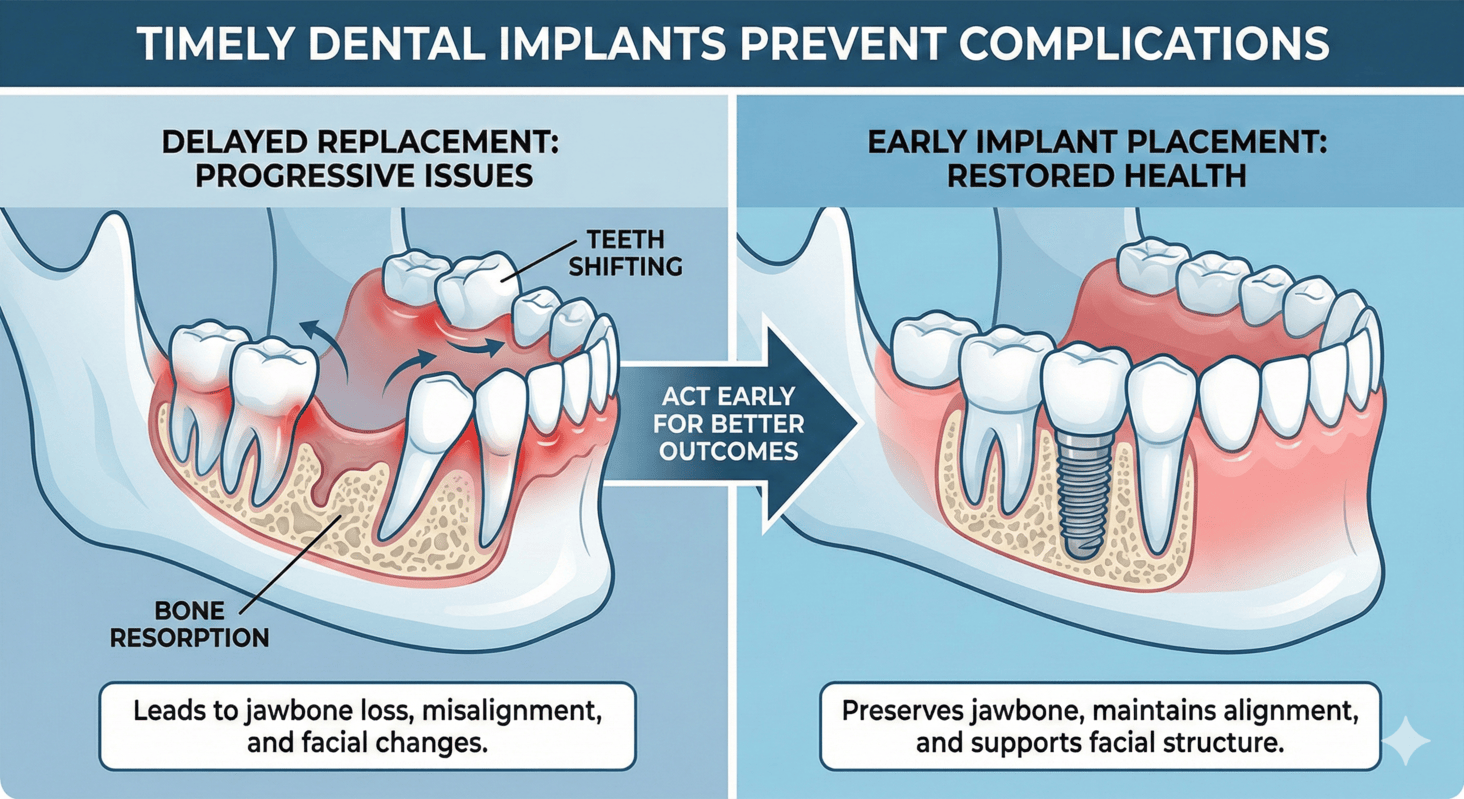 TIMELY DENTAL IMPLANTS PREVENT COMPLICATIONS

DELAYED REPLACEMENT: PROGRESSIVE ISSUES

TEETH SHIFTING

BONE RESORPTION

Leads to jawbone loss, misalignment, and facial changes.

ACT EARLY FOR BETTER OUTCOMES

EARLY IMPLANT PLACEMENT: RESTORED HEALTH

Preserves jawbone, maintains alignment, and supports facial structure.